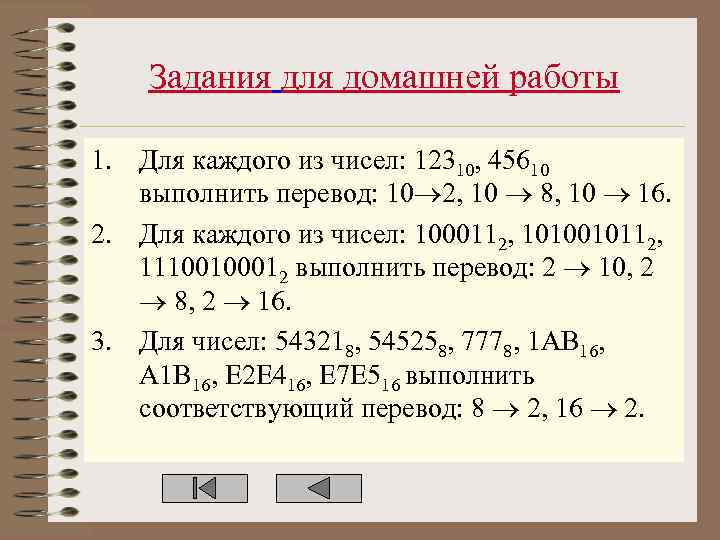 Задания для домашней работы

1. Для каждого из чисел: $123_{10}$, $456_{10}$ выполнить перевод: $10 \to 2$, $10 \to 8$, $10 \to 16$.

2. Для каждого из чисел: $100011_2$, $101001011_2$, $1110010001_2$ выполнить перевод: $2 \to 10$, $2 \to 8$, $2 \to 16$.

3. Для чисел: $54321_8$, $54525_8$, $777_8$, $1AB_{16}$, $A1B_{16}$, $E2E4_{16}$, $E7E5_{16}$ выполнить соответствующий перевод: $8 \to 2$, $16 \to 2$.